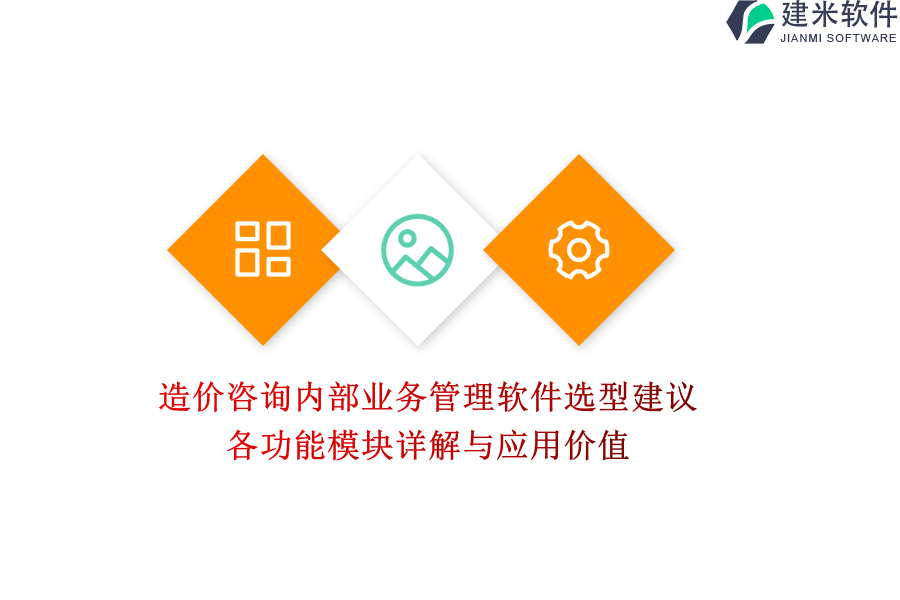 建米软件
JIANMI SOFTWARE

造价咨询内部业务管理软件选型建议
各功能模块详解与应用价值